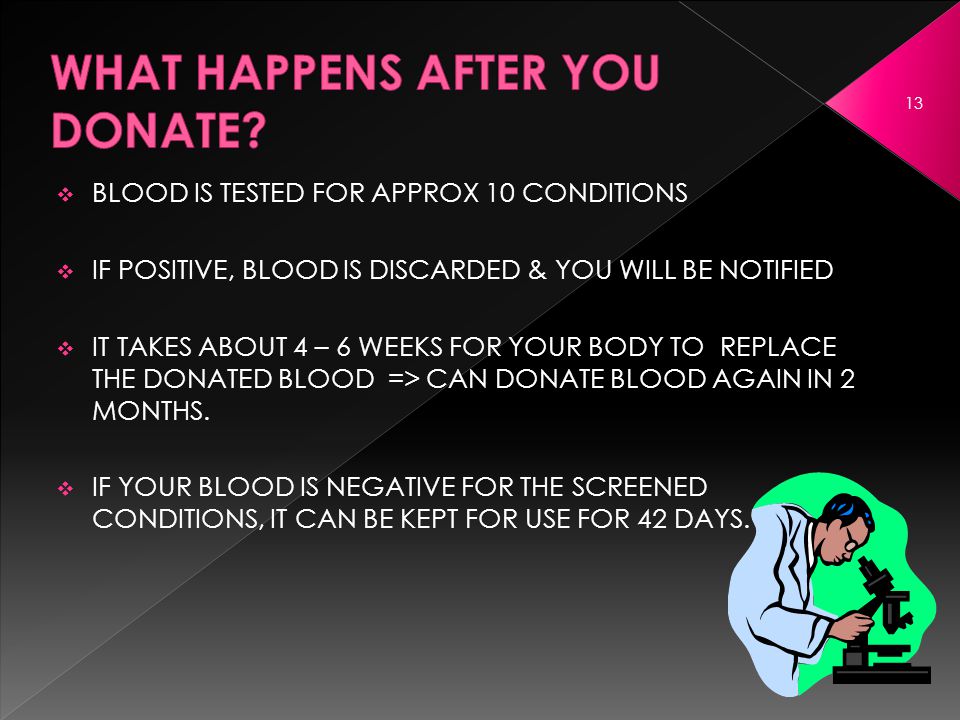 WHAT HAPPENS AFTER YOU DONATE?

13

❖ BLOOD IS TESTED FOR APPROX 10 CONDITIONS

❖ IF POSITIVE, BLOOD IS DISCARDED & YOU WILL BE NOTIFIED

❖ IT TAKES ABOUT 4 – 6 WEEKS FOR YOUR BODY TO REPLACE THE DONATED BLOOD => CAN DONATE BLOOD AGAIN IN 2 MONTHS.

❖ IF YOUR BLOOD IS NEGATIVE FOR THE SCREENED CONDITIONS, IT CAN BE KEPT FOR USE FOR 42 DAYS.